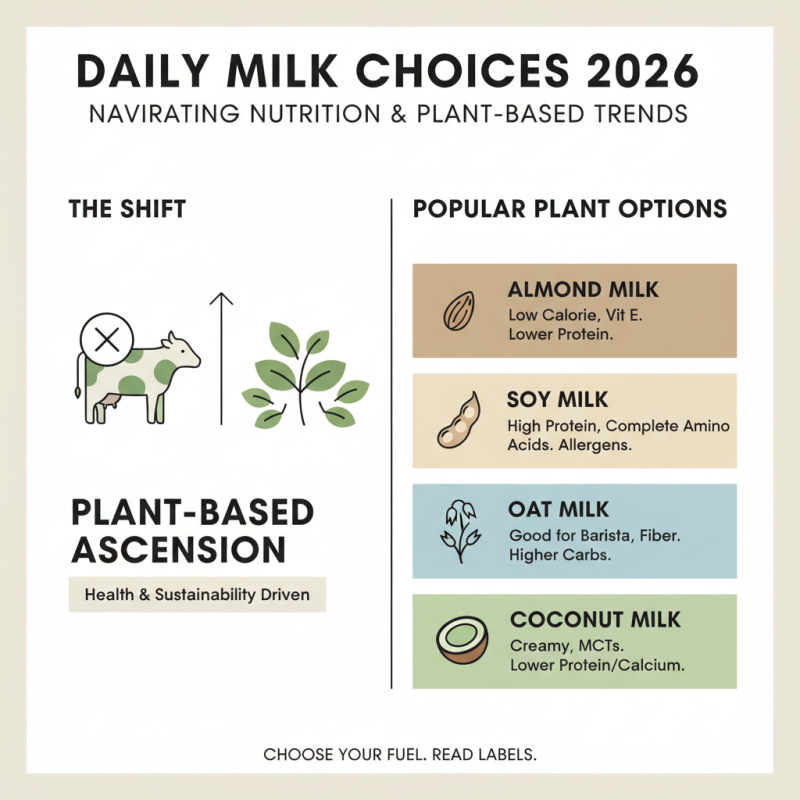 DAILY MILK CHOICES 2026
NAVIRATING NUTRITION & PLANT-BASED TRENDS

THE SHIFT

PLANT-BASED ASCENSION

Health & Sustainability Driven

POPULAR PLANT OPTIONS

ALMOND MILK
Low Calorie, Vit E.
Lower Protein.

SOY MILK
High Protein, Complete Amino Acids. Allergens.

OAT MILK
Good for Barista, Fiber.
Higher Carbs.

COCONUT MILK
Creamy, MCTs.
Lower Protein/Calcium.

CHOOSE YOUR FUEL. READ LABELS.